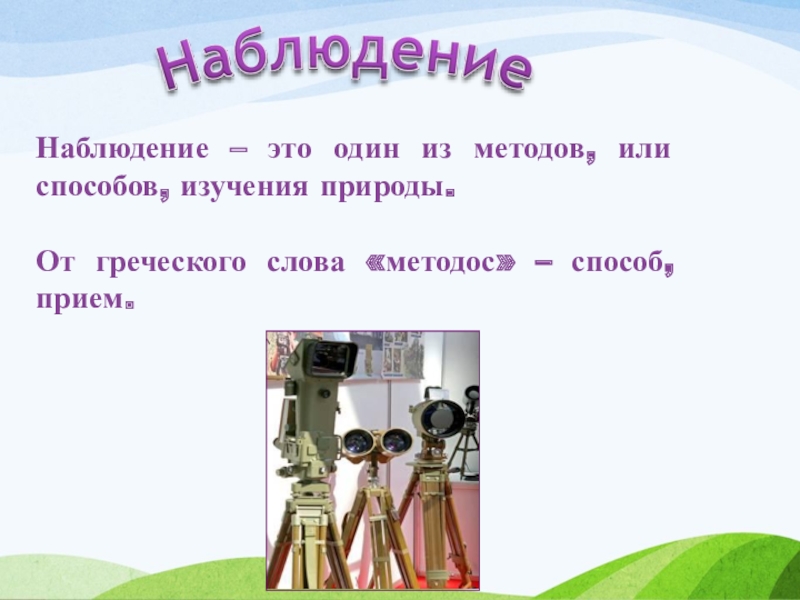 Наблюдение

Наблюдение – это один из методов, или способов, изучения природы.

От греческого слова «методос» – способ, прием.